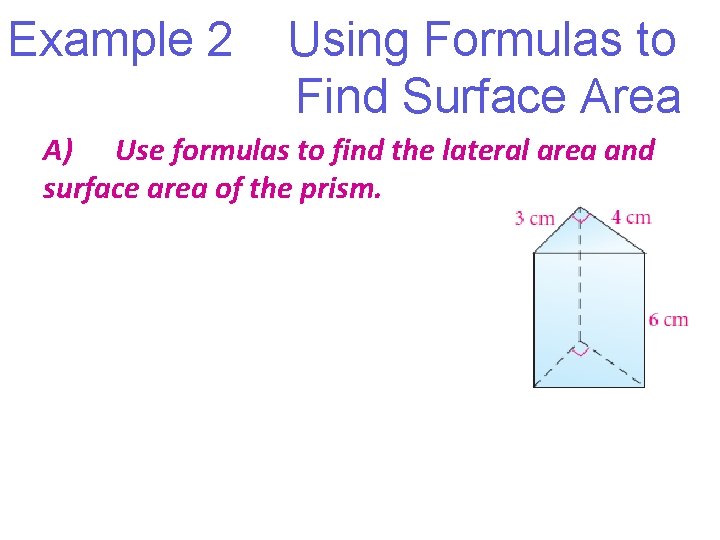 Example 2 Using Formulas to Find Surface Area

A) Use formulas to find the lateral area and surface area of the prism.

3 cm
4 cm
6 cm